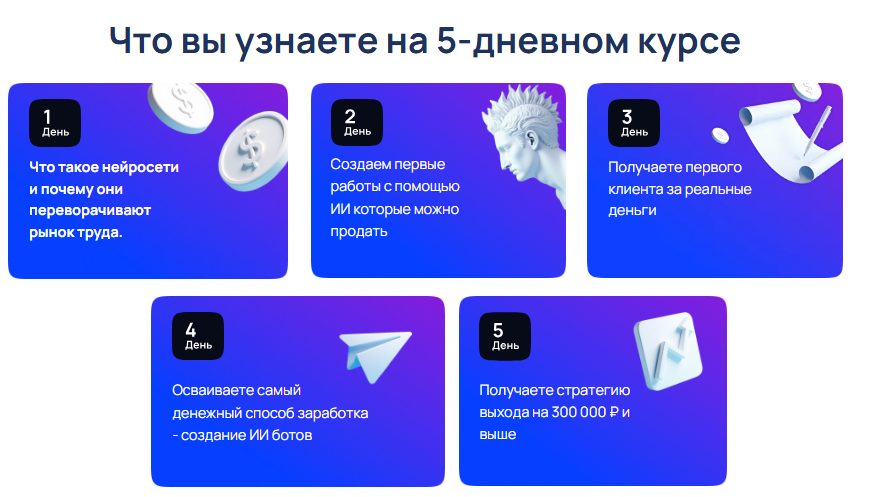 Что вы узнаете на 5-дневном курсе

1
День

Что такое нейросети и почему они переворачивают рынок труда.

2
День

Создаем первые работы с помощью ИИ которые можно продать

3
День

Получаете первого клиента за реальные деньги

4
День

Осваиваете самый денежный способ заработка - создание ИИ ботов

5
День

Получаете стратегию выхода на 300 000 ₽ и выше